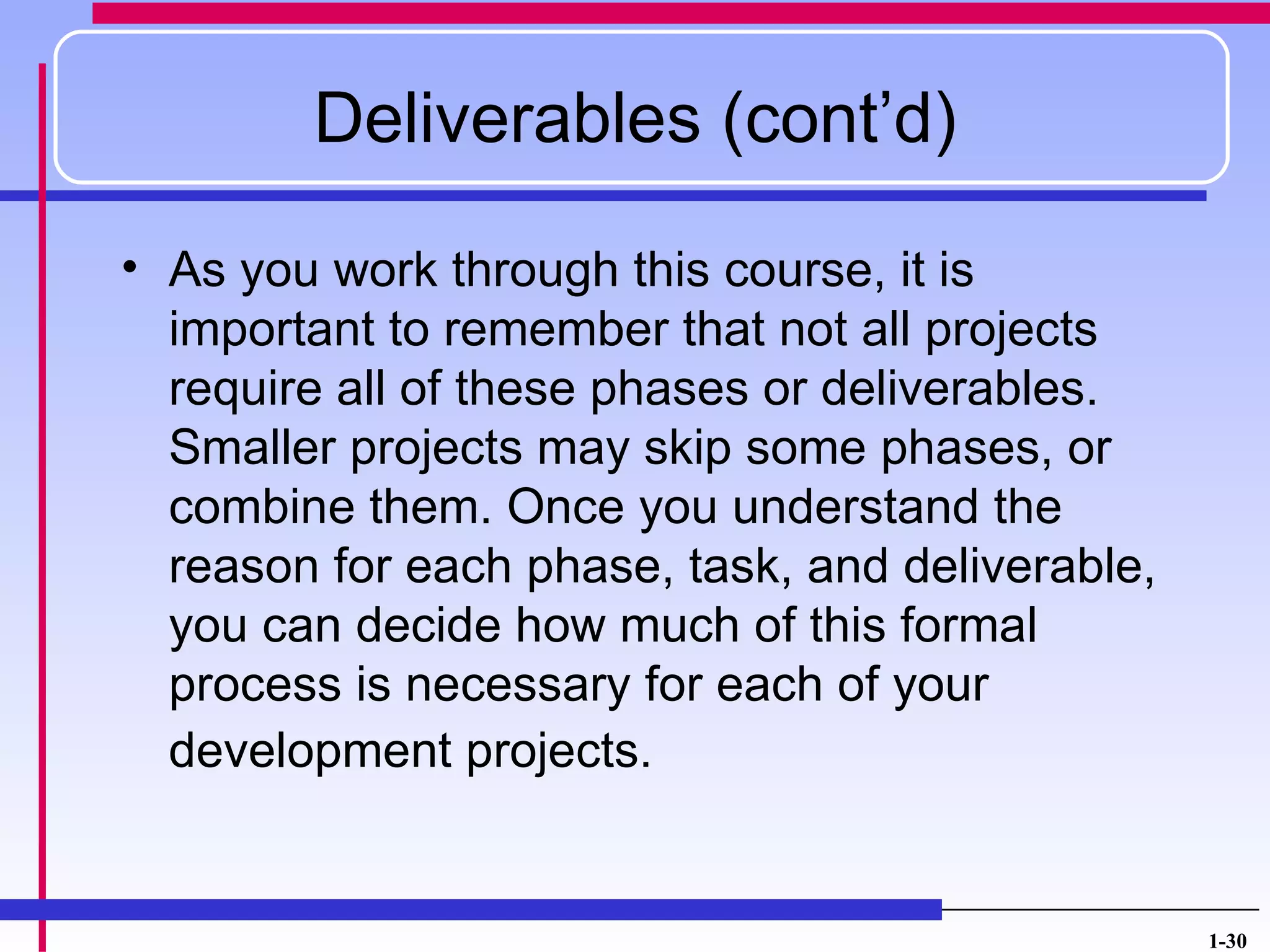 Deliverables (cont’d)

• As you work through this course, it is important to remember that not all projects require all of these phases or deliverables. Smaller projects may skip some phases, or combine them. Once you understand the reason for each phase, task, and deliverable, you can decide how much of this formal process is necessary for each of your development projects.

1-30